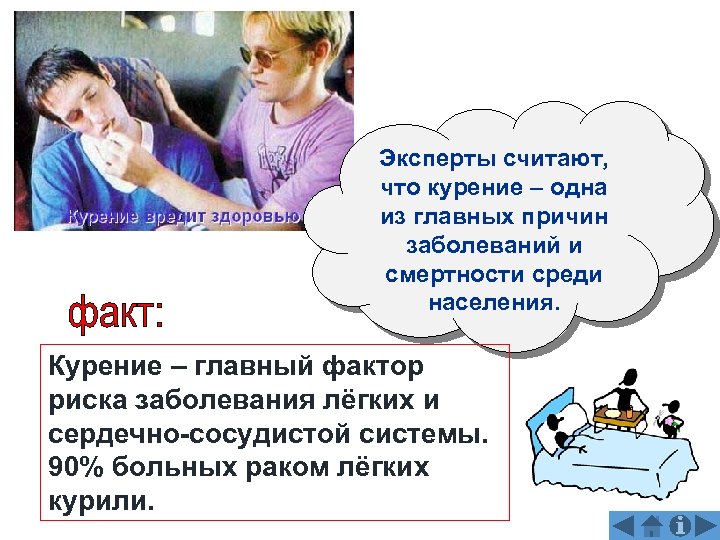 Курение вредит здоровью

Эксперты считают, что курение – одна из главных причин заболеваний и смертности среди населения.

факт:

Курение – главный фактор риска заболевания лёгких и сердечно-сосудистой системы. 90% больных раком лёгких курили.